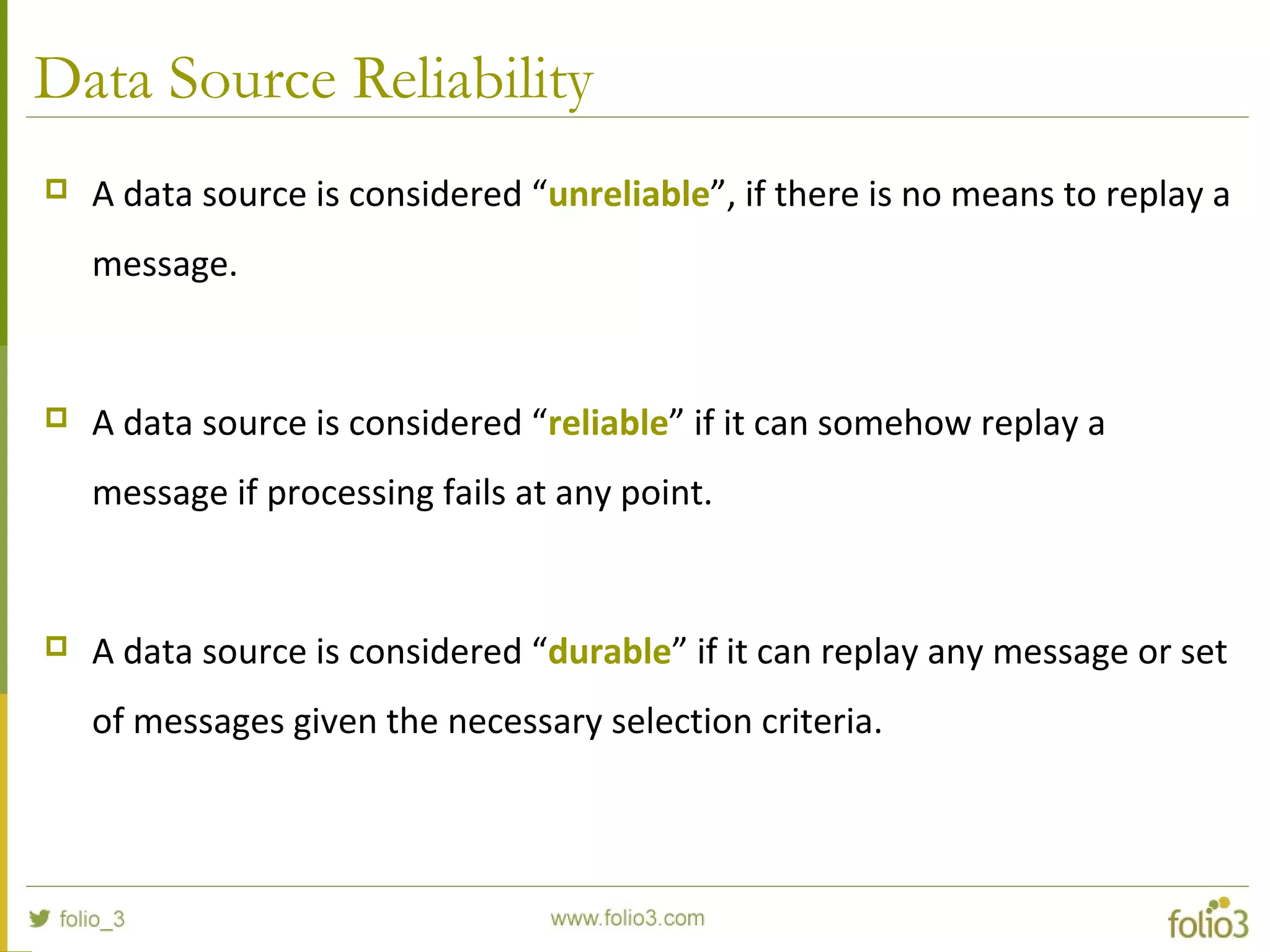 Data Source Reliability

A data source is considered “unreliable”, if there is no means to replay a message.

A data source is considered “reliable” if it can somehow replay a message if processing fails at any point.

A data source is considered “durable” if it can replay any message or set of messages given the necessary selection criteria.

folio_3

www.folio3.com

folio3